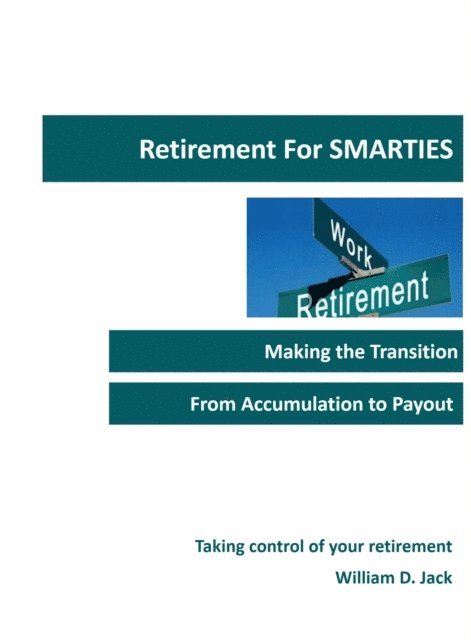 Retirement For SMARTIES

Work

Retirement

Making the Transition

From Accumulation to Payout

Taking control of your retirement

William D. Jack